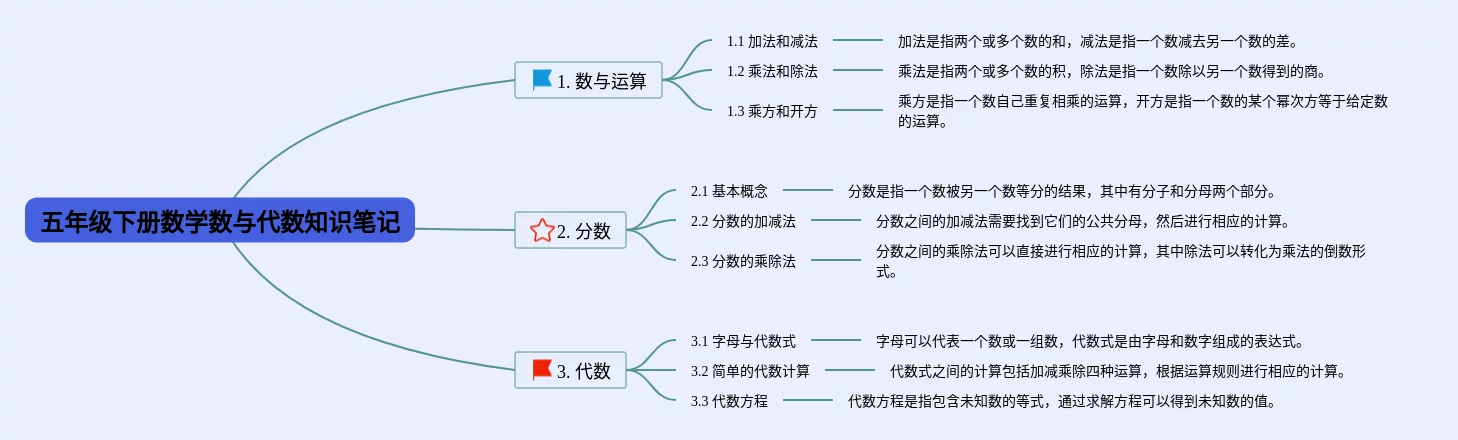 五年级下册数学数与代数知识笔记

1. 数与运算

1.1 加法和减法
加法是指两个或多个数的和，减法是指一个数减去另一个数的差。

1.2 乘法和除法
乘法是指两个或多个数的积，除法是指一个数除以另一个数得到的商。

1.3 乘方和开方
乘方是指一个数自己重复相乘的运算，开方是指一个数的某个幂次方等于给定数的运算。

2. 分数

2.1 基本概念
分数是指一个数被另一个数等分的结果，其中有分子和分母两个部分。

2.2 分数的加减法
分数之间的加减法需要找到它们的公共分母，然后进行相应的计算。

2.3 分数的乘除法
分数之间的乘除法可以直接进行相应的计算，其中除法可以转化为乘法的倒数形式。

3. 代数

3.1 字母与代数式
字母可以代表一个数或一组数，代数式是由字母和数字组成的表达式。

3.2 简单的代数计算
代数式之间的计算包括加减乘除四种运算，根据运算规则进行相应的计算。

3.3 代数方程
代数方程是指包含未知数的等式，通过求解方程可以得到未知数的值。